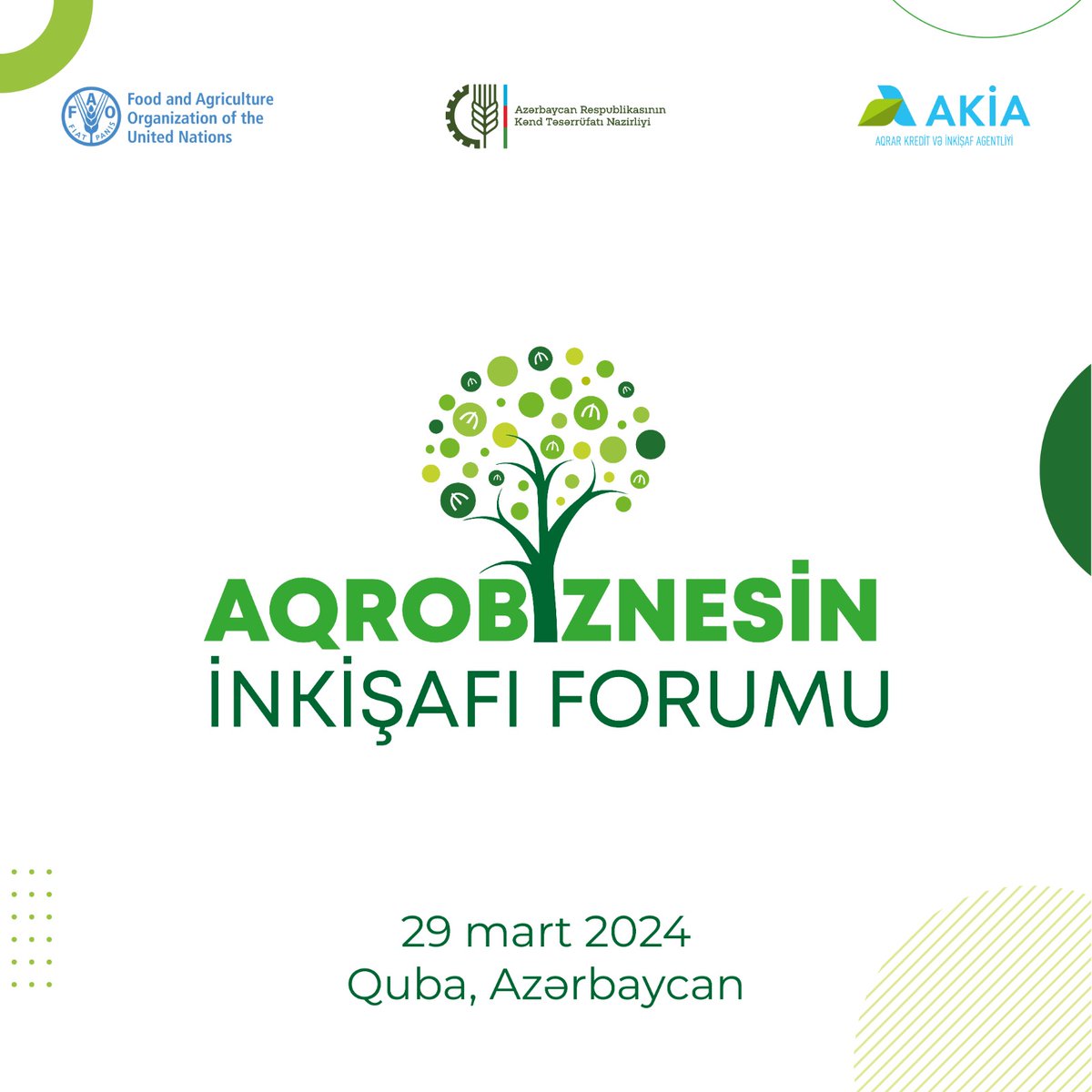 FAO
FIAT PANIS
Food and Agriculture Organization of the United Nations

Azərbaycan Respublikasının Kənd Təsərrüfatı Nazirliyi

AKİA
AQRAR KREDİT VƏ İNKİŞAF AGENTLİYİ

AQROBİZNESİN
İNKİŞAFI FORUMU

29 mart 2024
Quba, Azərbaycan